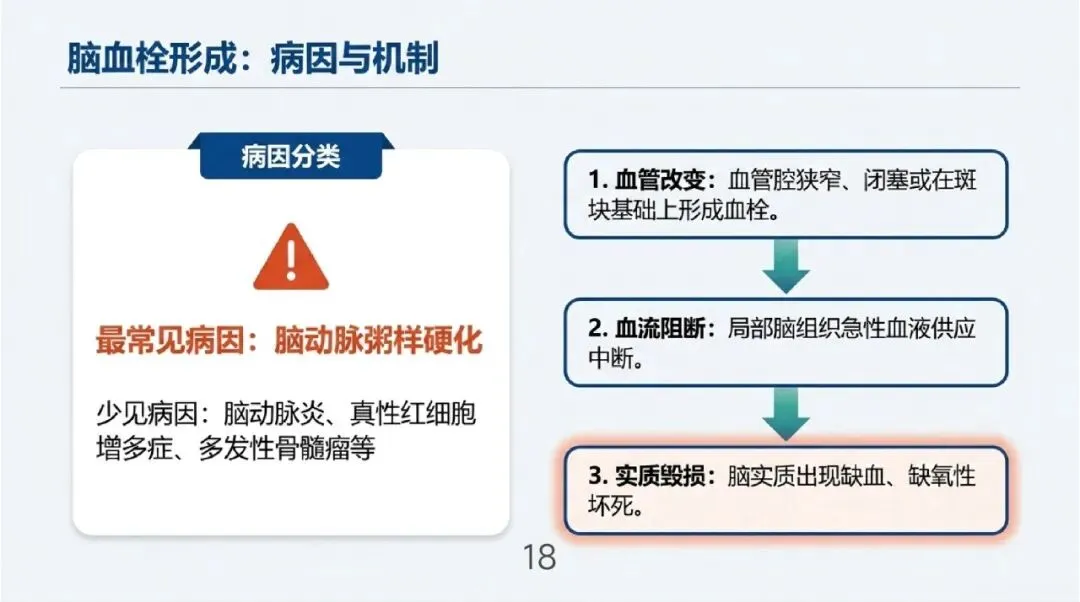 脑血栓形成：病因与机制

病因分类

最常见病因：脑动脉粥样硬化

少见病因：脑动脉炎、真性红细胞增多症、多发性骨髓瘤等

1. 血管改变：血管腔狭窄、闭塞或在斑块基础上形成血栓。

2. 血流阻断：局部脑组织急性血液供应中断。

3. 实质毁损：脑实质出现缺血、缺氧性坏死。

18